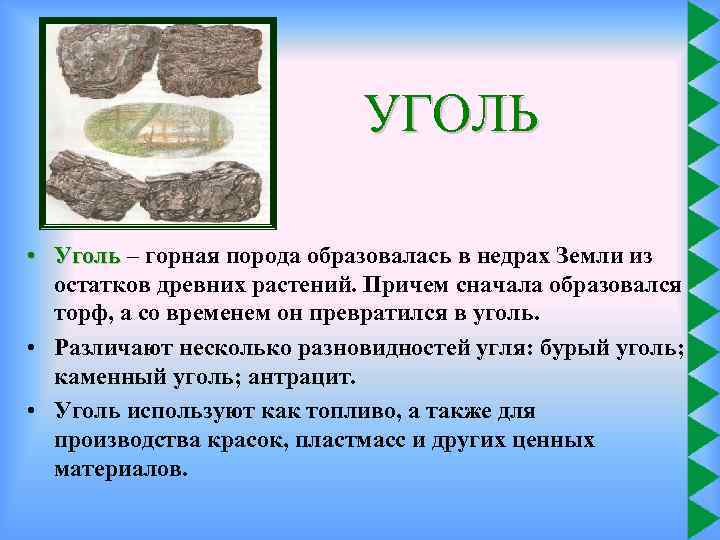 УГОЛЬ

• Уголь – горная порода образовалась в недрах Земли из остатков древних растений. Причем сначала образовался торф, а со временем он превратился в уголь.

• Различают несколько разновидностей угля: бурый уголь; каменный уголь; антрацит.

• Уголь используют как топливо, а также для производства красок, пластмасс и других ценных материалов.